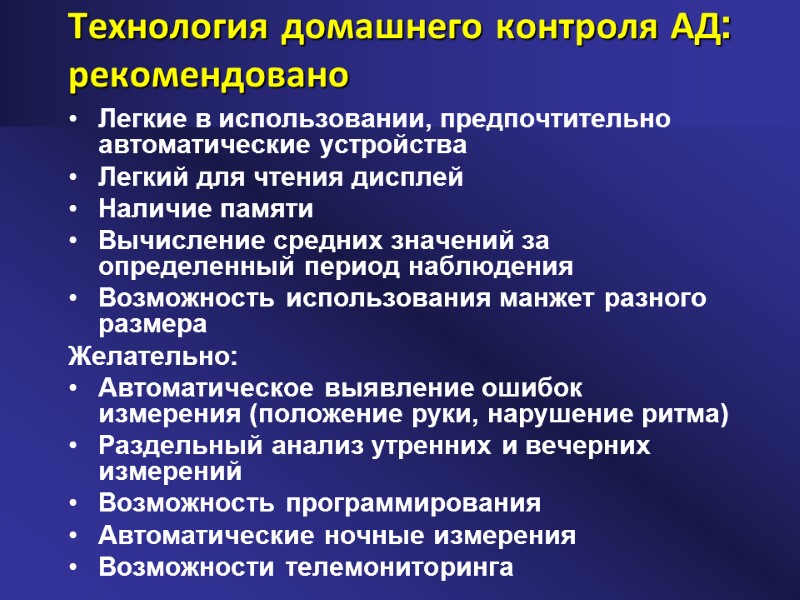 Технология домашнего контроля АД: рекомендовано

• Легкие в использовании, предпочтительно автоматические устройства
• Легкий для чтения дисплей
• Наличие памяти
• Вычисление средних значений за определенный период наблюдения
• Возможность использования манжет разного размера

Желательно:

• Автоматическое выявление ошибок измерения (положение руки, нарушение ритма)
• Раздельный анализ утренних и вечерних измерений
• Возможность программирования
• Автоматические ночные измерения
• Возможности телемониторинга